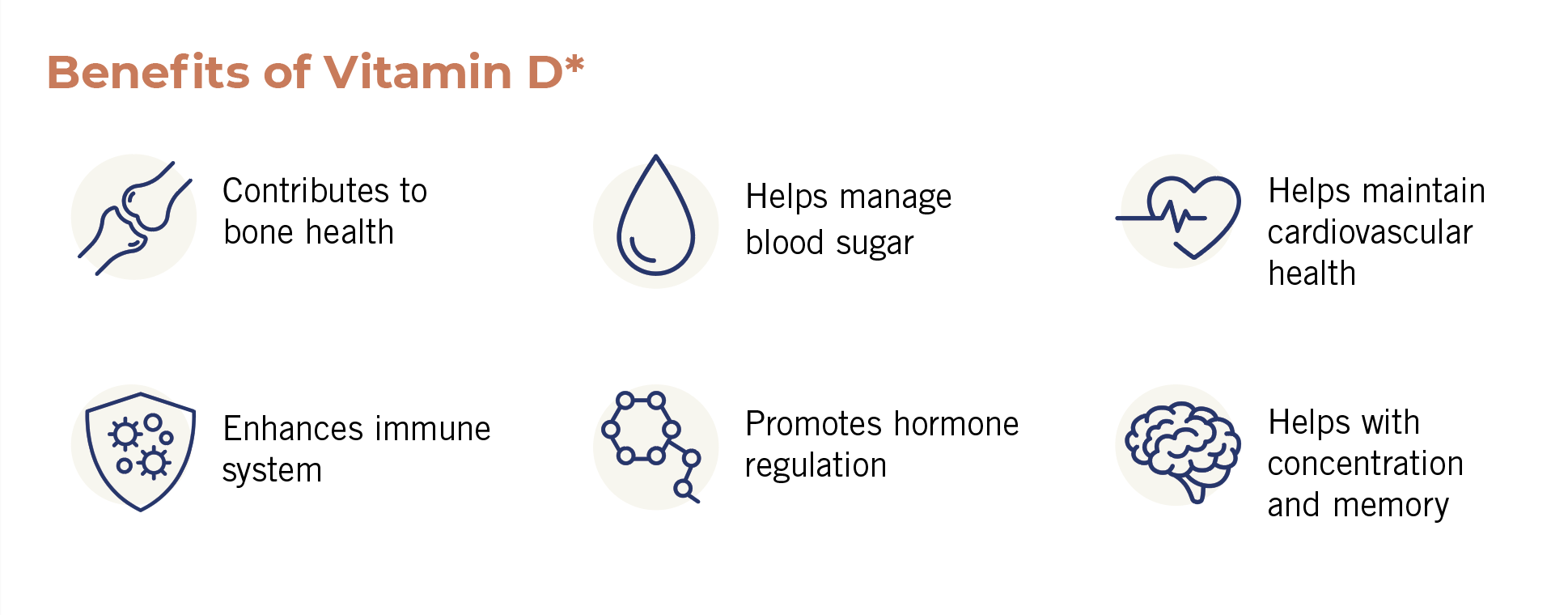 Benefits of Vitamin D*

Contributes to bone health

Helps manage blood sugar

Helps maintain cardiovascular health

Enhances immune system

Promotes hormone regulation

Helps with concentration and memory